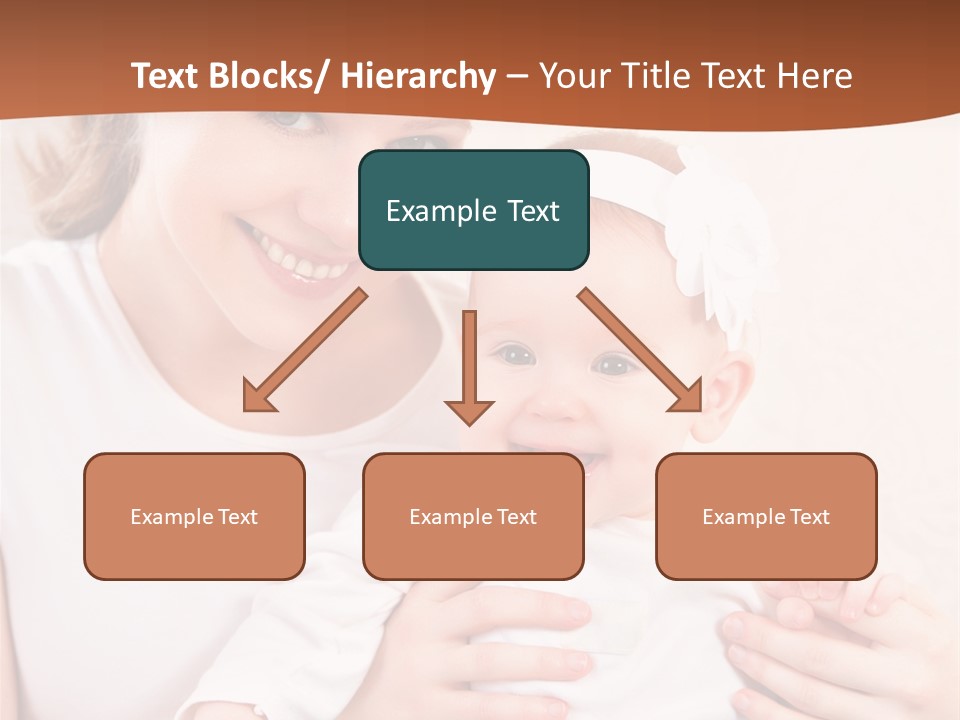 Text Blocks/ Hierarchy – Your Title Text Here

Example Text

Example Text

Example Text

Example Text